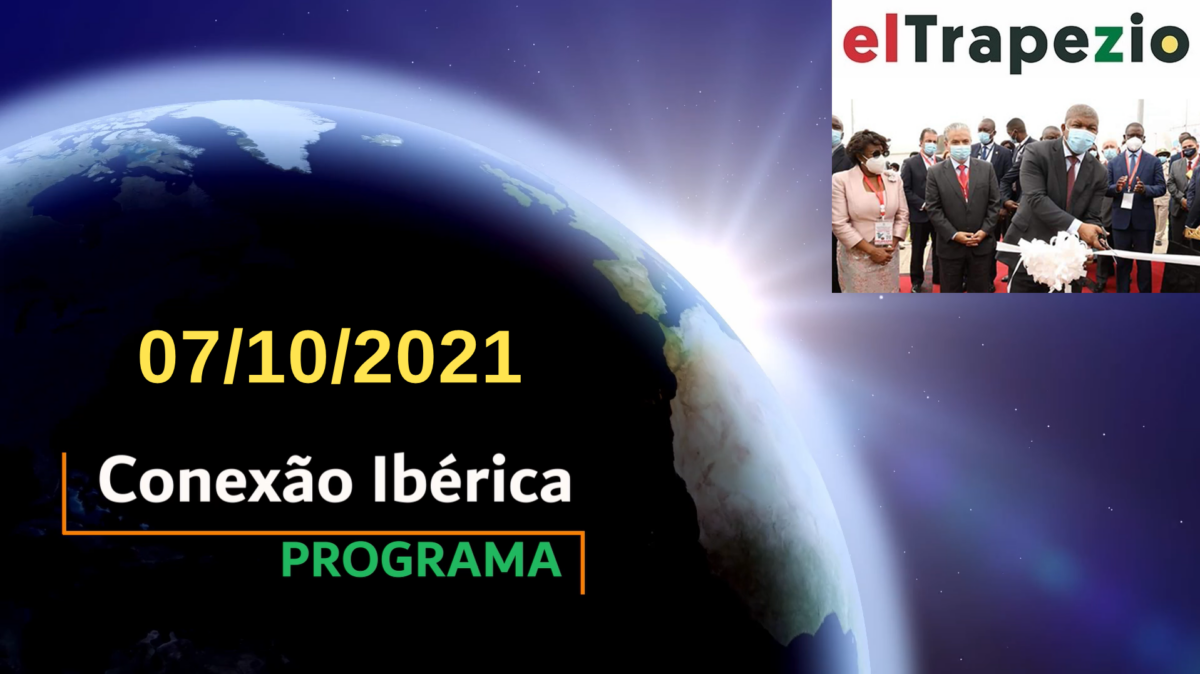 elTrapezio

07/10/2021

Conexão Ibérica

PROGRAMA